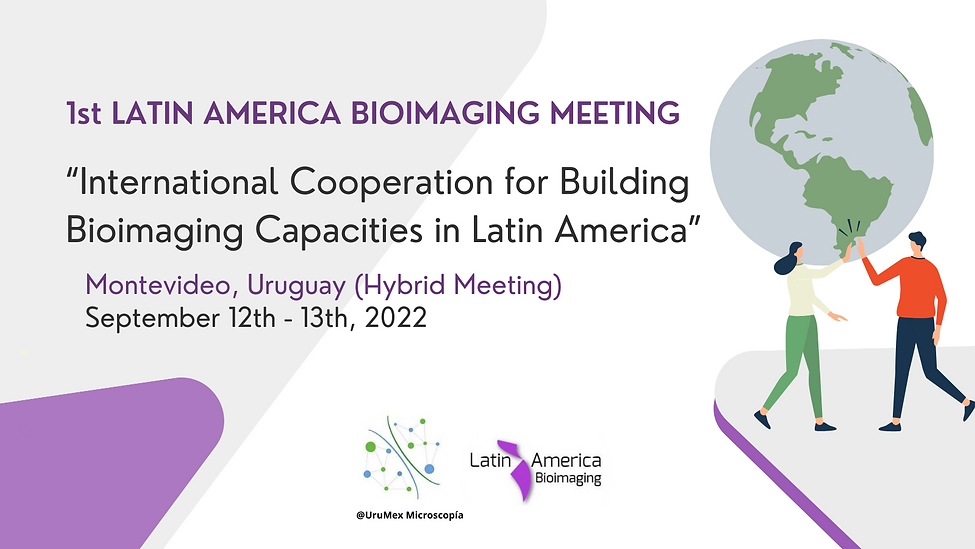 1st LATIN AMERICA BIOIMAGING MEETING

“International Cooperation for Building Bioimaging Capacities in Latin America”

Montevideo, Uruguay (Hybrid Meeting)
September 12th - 13th, 2022

@UruMex Microscopía

Latin America Bioimaging